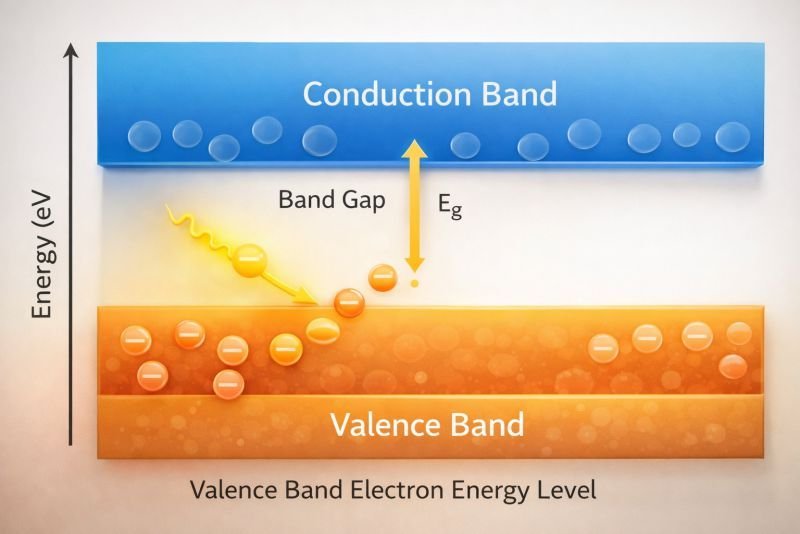 Energy (eV

Conduction Band

Band Gap

$E_g$

Valence Band

Valence Band Electron Energy Level